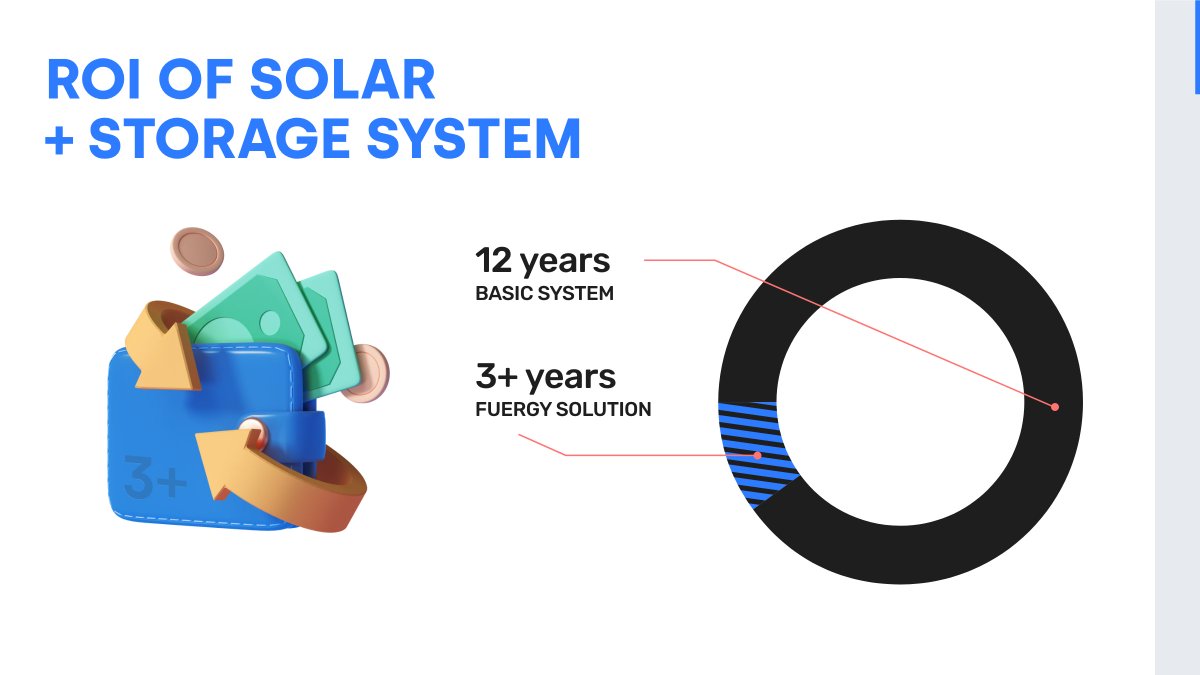 ROI OF SOLAR
+ STORAGE SYSTEM

3+

12 years
BASIC SYSTEM

3+ years
FUERGY SOLUTION